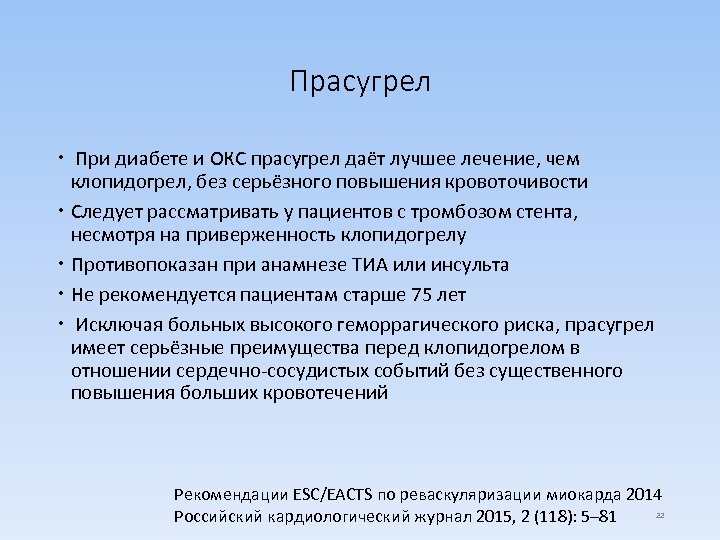 Прасугрел

• При диабете и ОКС прасугрел даёт лучшее лечение, чем клопидогрел, без серьёзного повышения кровоточивости

• Следует рассматривать у пациентов с тромбозом стента, несмотря на приверженность клопидогрелу

• Противопоказан при анамнезе ТИА или инсульта

• Не рекомендуется пациентам старше 75 лет

• Исключая больных высокого геморрагического риска, прасугрел имеет серьёзные преимущества перед клопидогрелом в отношении сердечно-сосудистых событий без существенного повышения больших кровотечений

Рекомендации ESC/EACTS по реваскуляризации миокарда 2014
Российский кардиологический журнал 2015, 2 (118): 5–81

22